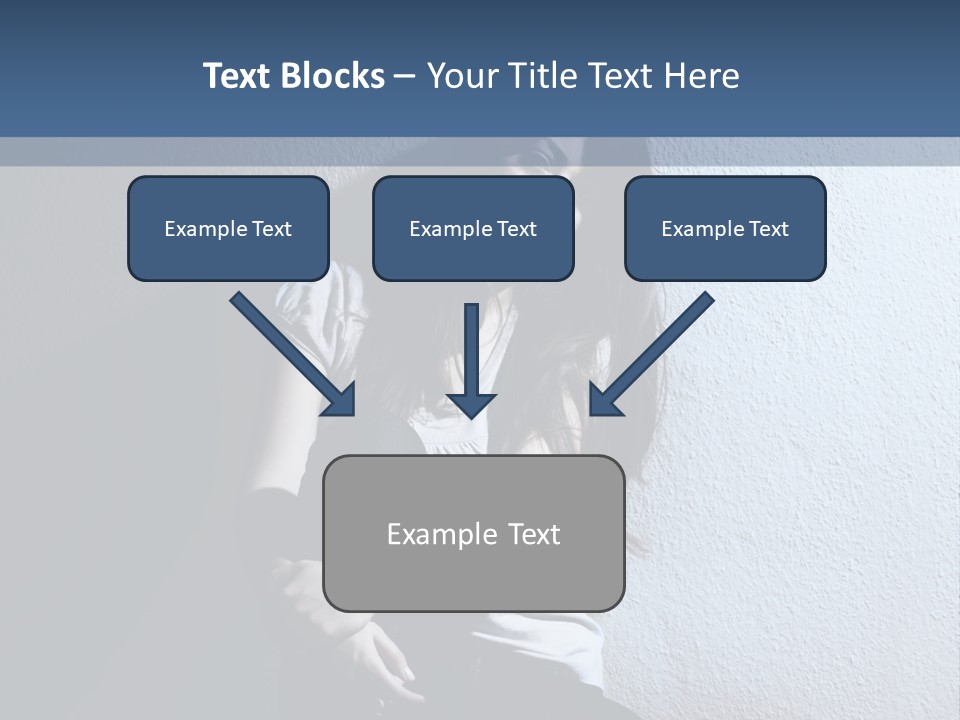 Text Blocks – Your Title Text Here

Example Text

Example Text

Example Text

Example Text